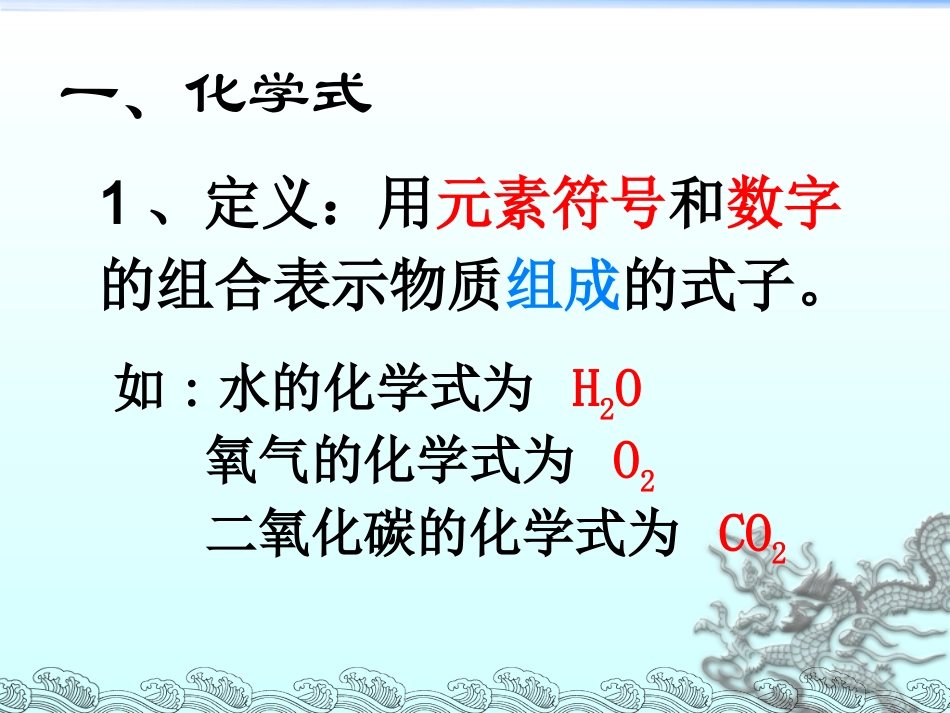 一、化学式

1、定义：用元素符号和数字的组合表示物质组成的式子。

如：水的化学式为 $H_2O$
氧气的化学式为 $O_2$
二氧化碳的化学式为 $CO_2$